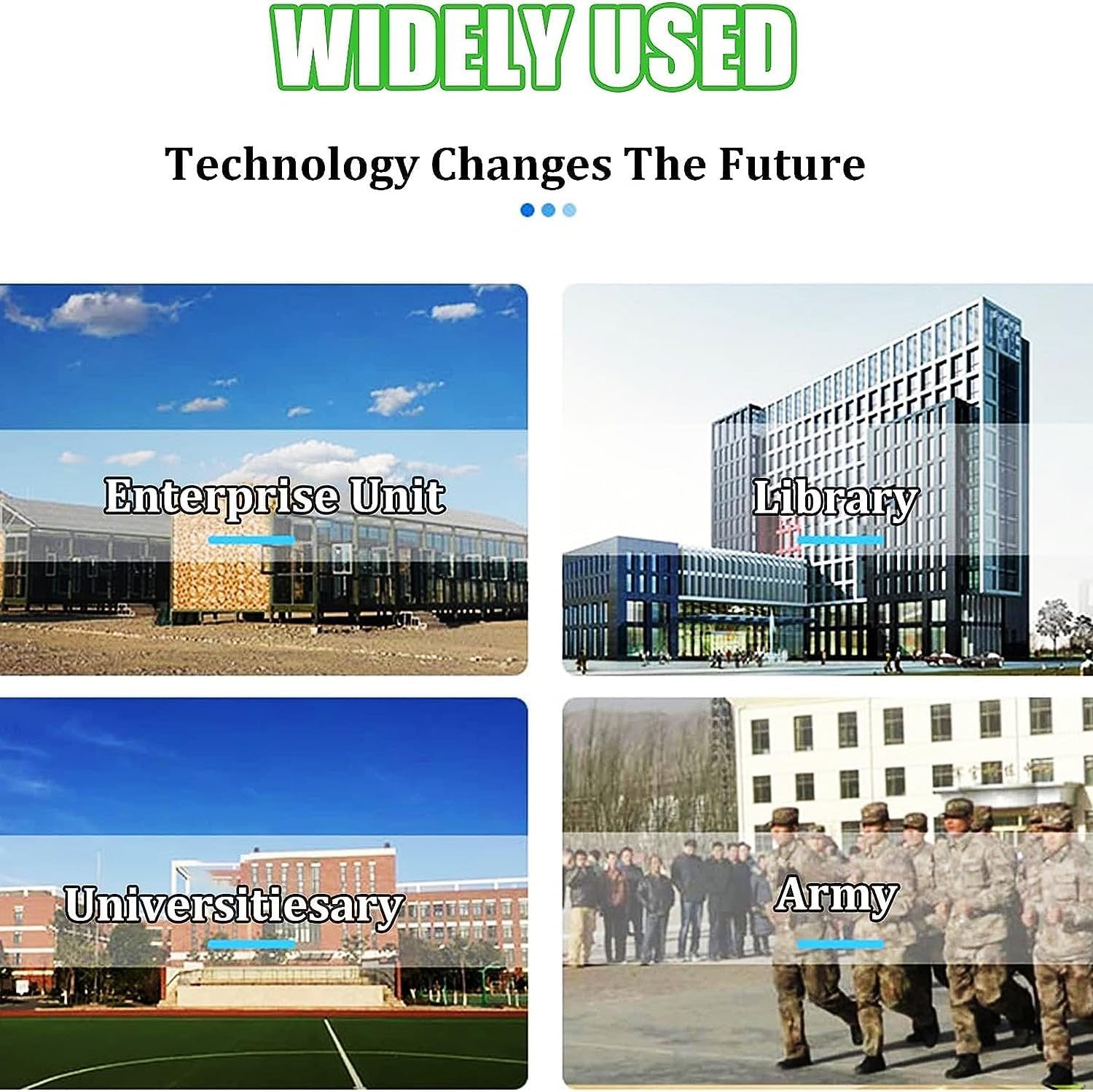 WIDELY USED

Technology Changes The Future

Enterprise Unit

Library

Universitiesary

Army